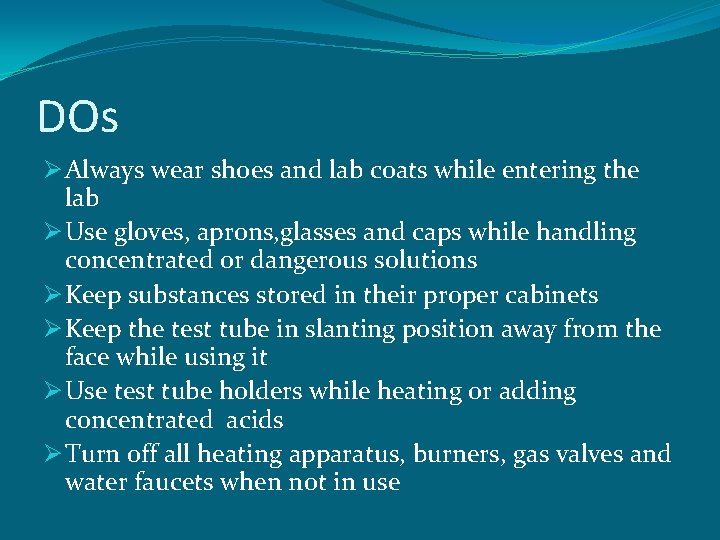 DOs

➢ Always wear shoes and lab coats while entering the lab

➢ Use gloves, aprons,glasses and caps while handling concentrated or dangerous solutions

➢ Keep substances stored in their proper cabinets

➢ Keep the test tube in slanting position away from the face while using it

➢ Use test tube holders while heating or adding concentrated acids

➢ Turn off all heating apparatus, burners, gas valves and water faucets when not in use